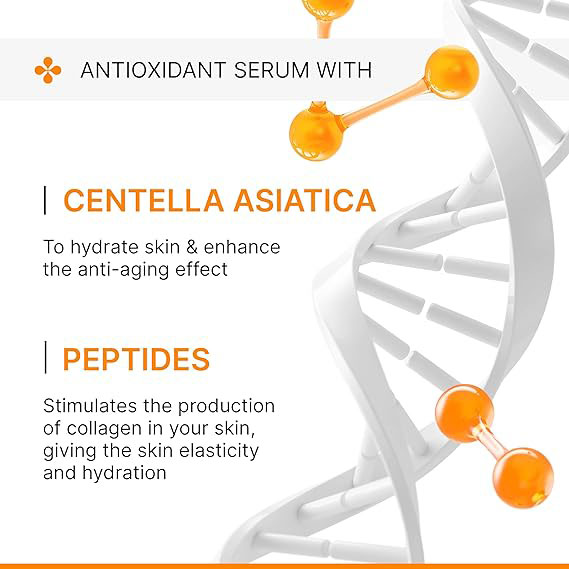 ANTIOXIDANT SERUM WITH

CENTELLA ASIATICA

To hydrate skin & enhance the anti-aging effect

PEPTIDES

Stimulates the production of collagen in your skin, giving the skin elasticity and hydration